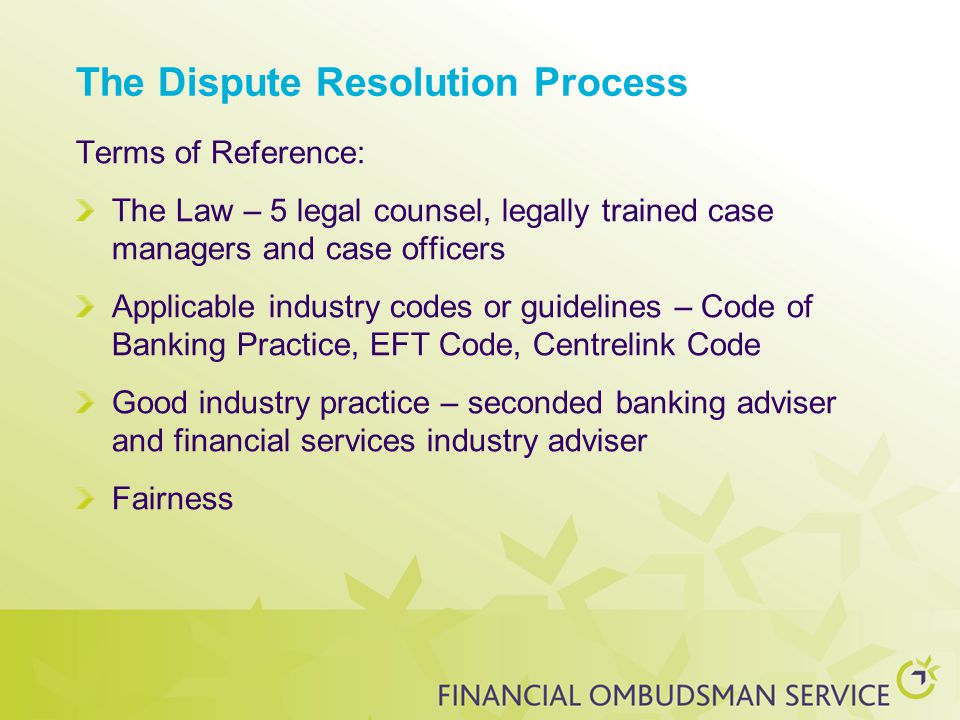 The Dispute Resolution Process

Terms of Reference:

The Law – 5 legal counsel, legally trained case managers and case officers

Applicable industry codes or guidelines – Code of Banking Practice, EFT Code, Centrelink Code

Good industry practice – seconded banking adviser and financial services industry adviser

Fairness

FINANCIAL OMBUDSMAN SERVICE